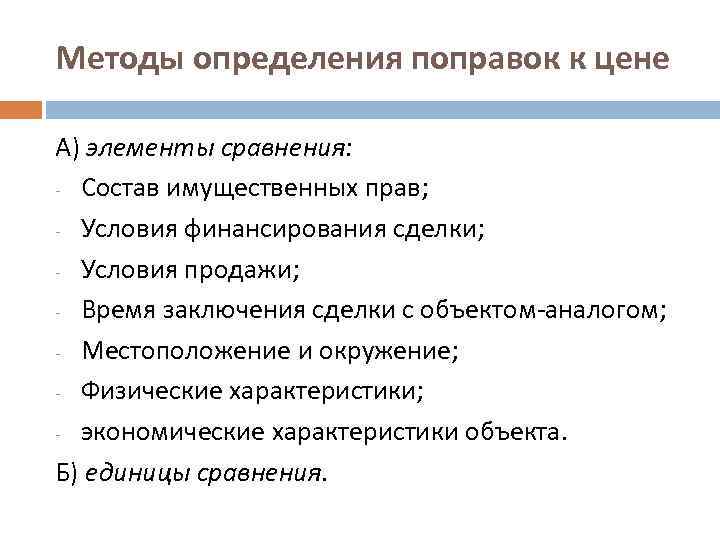 Методы определения поправок к цене

А) элементы сравнения:
- Состав имущественных прав;
- Условия финансирования сделки;
- Условия продажи;
- Время заключения сделки с объектом-аналогом;
- Местоположение и окружение;
- Физические характеристики;
- экономические характеристики объекта.

Б) единицы сравнения.